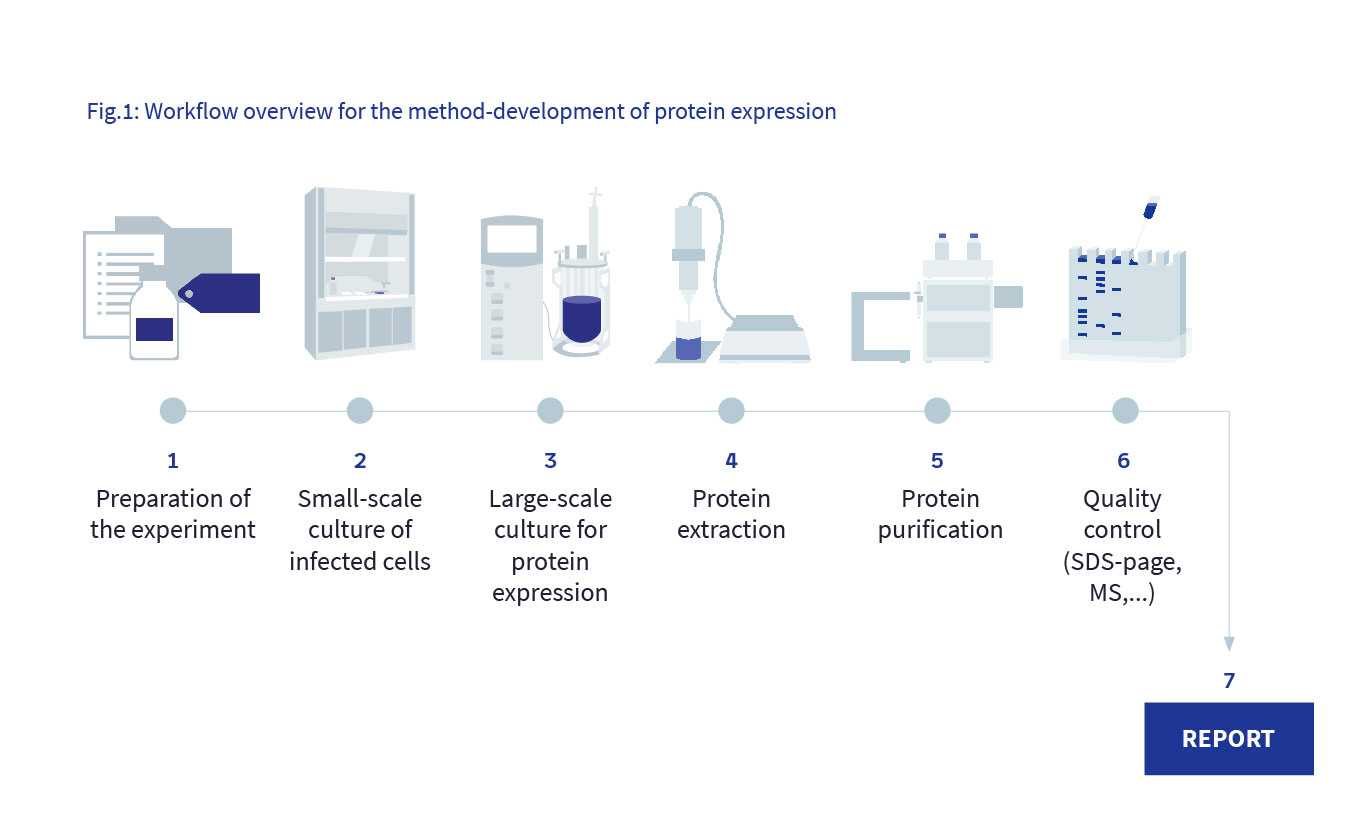 Fig.1: Workflow overview for the method-development of protein expression

1
Preparation of the experiment

2
Small-scale culture of infected cells

3
Large-scale culture for protein expression

4
Protein extraction

5
Protein purification

6
Quality control (SDS-page, MS,...)

7
REPORT